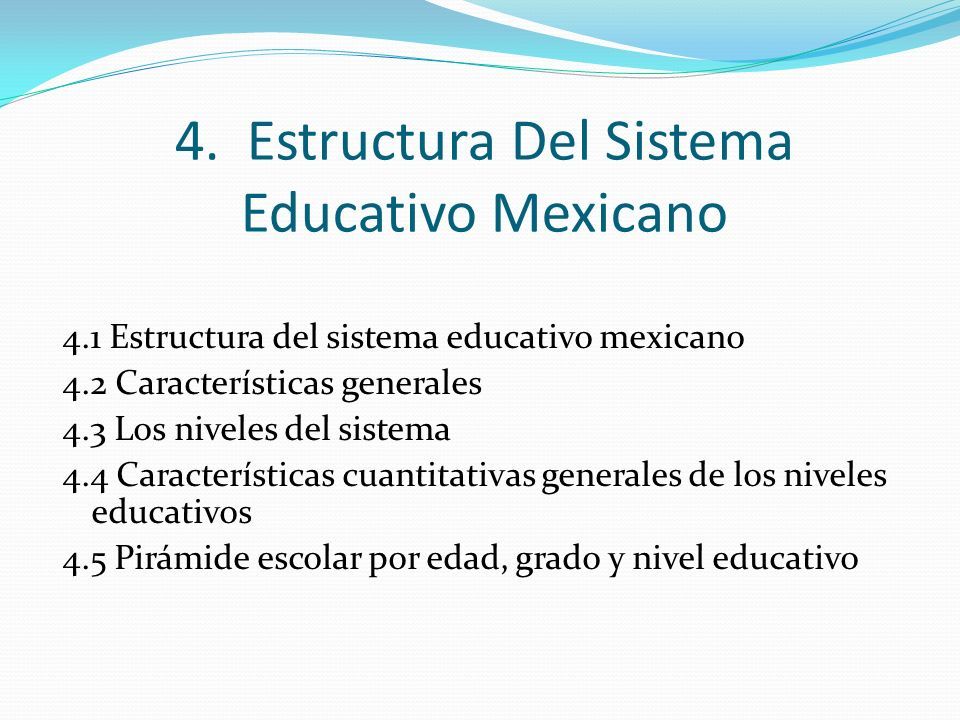 4. Estructura Del Sistema Educativo Mexicano

4.1 Estructura del sistema educativo mexicano
4.2 Características generales
4.3 Los niveles del sistema
4.4 Características cuantitativas generales de los niveles educativos
4.5 Pirámide escolar por edad, grado y nivel educativo